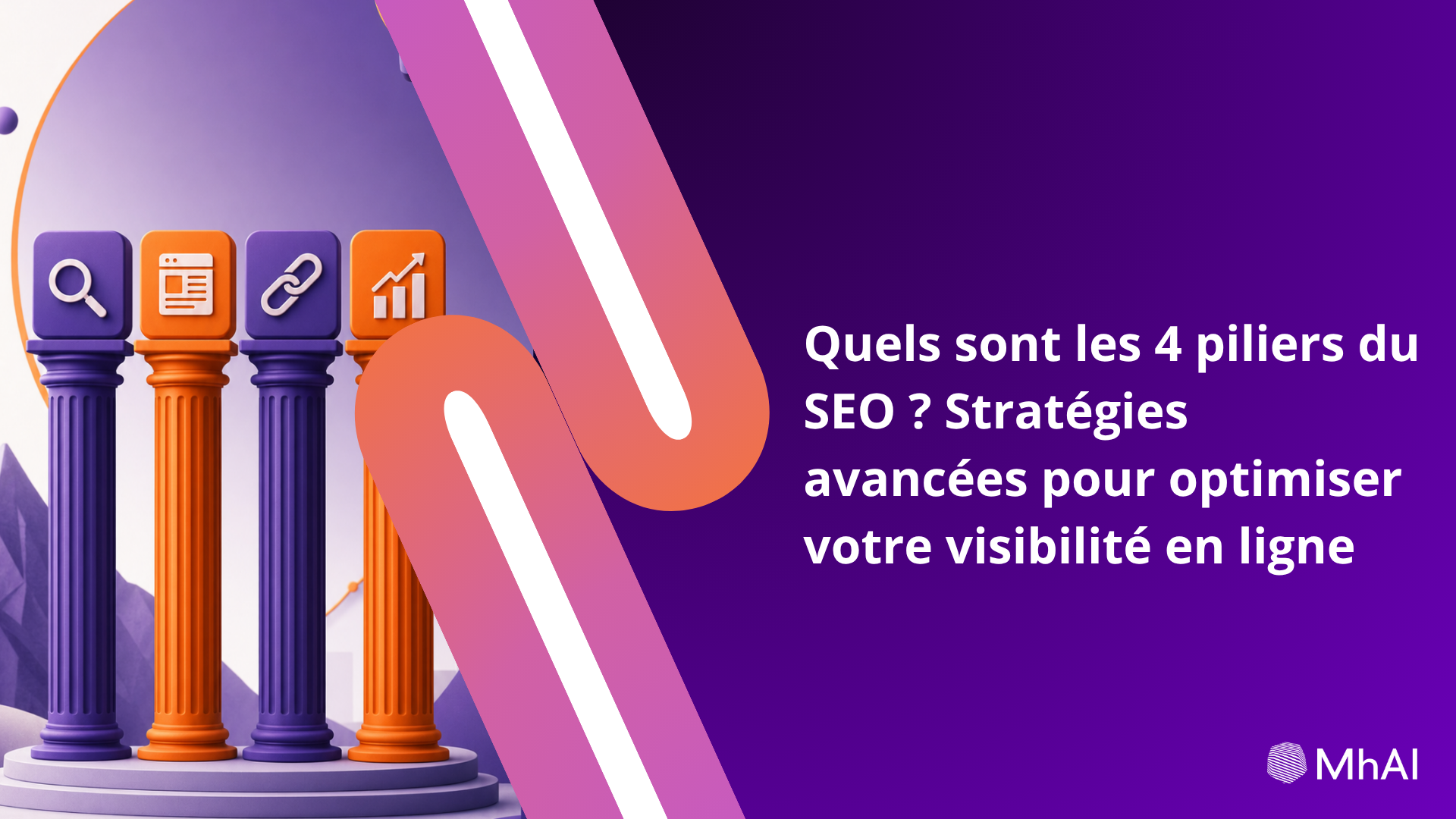 Quels sont les 4 piliers du SEO ? Stratégies avancées pour optimiser votre visibilité en ligne

MhAI